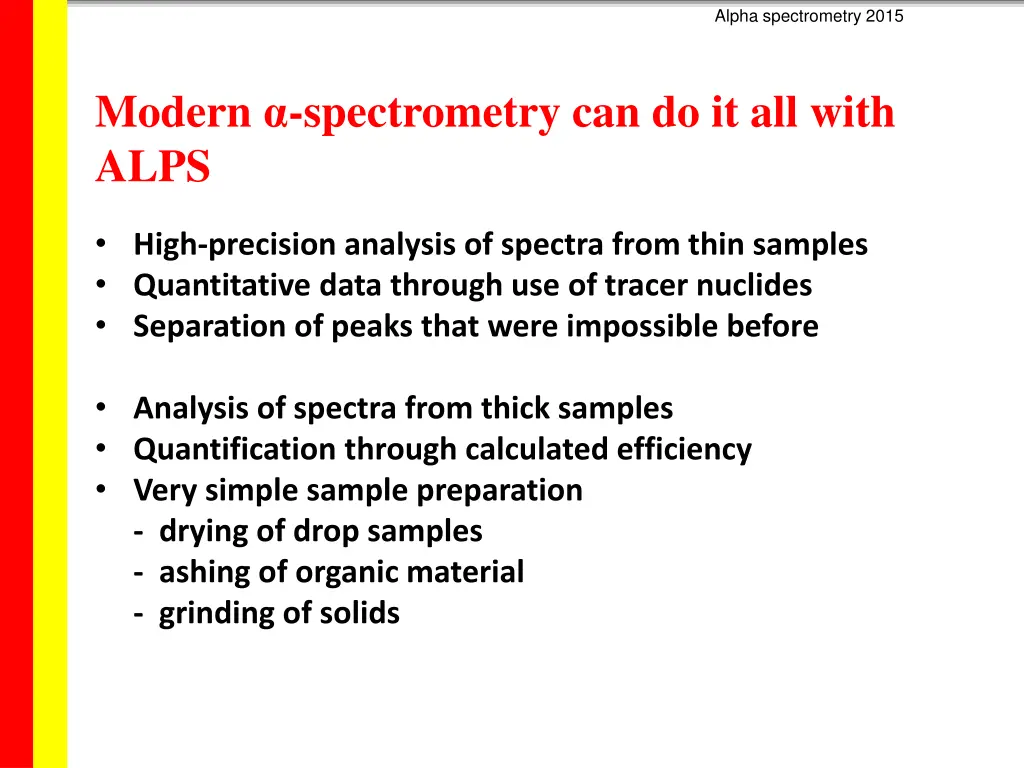 Alpha spectrometry 2015

Modern α-spectrometry can do it all with ALPS

• High-precision analysis of spectra from thin samples
• Quantitative data through use of tracer nuclides
• Separation of peaks that were impossible before

• Analysis of spectra from thick samples
• Quantification through calculated efficiency
• Very simple sample preparation
- drying of drop samples
- ashing of organic material
- grinding of solids